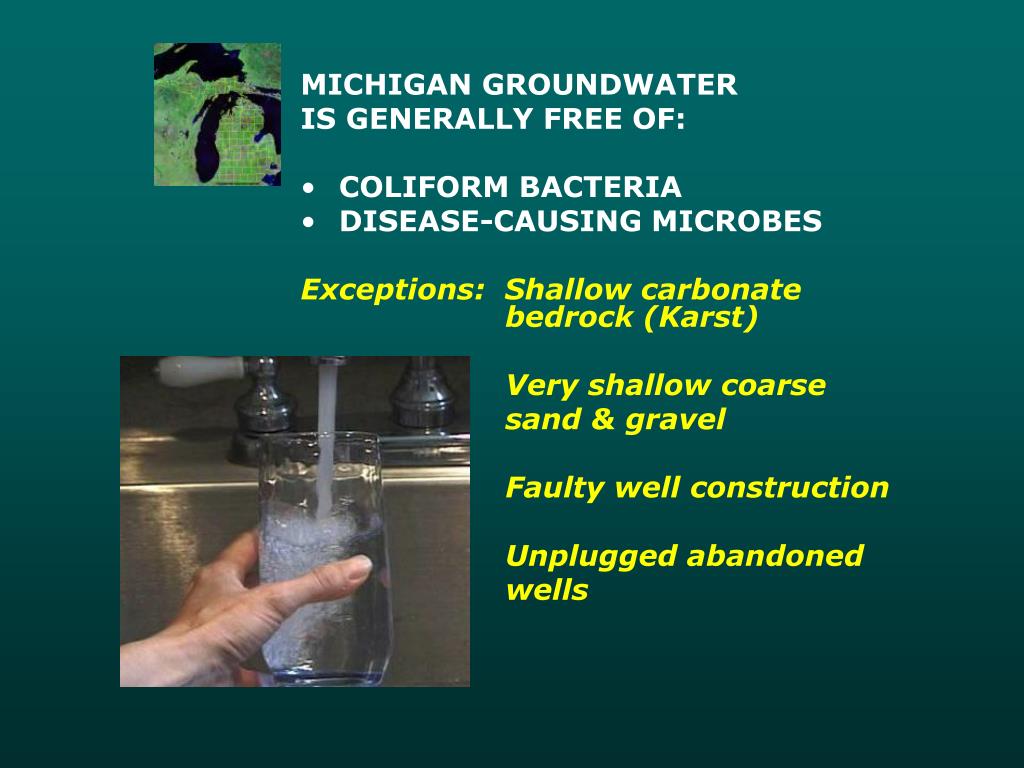 MICHIGAN GROUNDWATER IS GENERALLY FREE OF:

• COLIFORM BACTERIA
• DISEASE-CAUSING MICROBES

Exceptions: Shallow carbonate bedrock (Karst)

Very shallow coarse sand & gravel

Faulty well construction

Unplugged abandoned wells